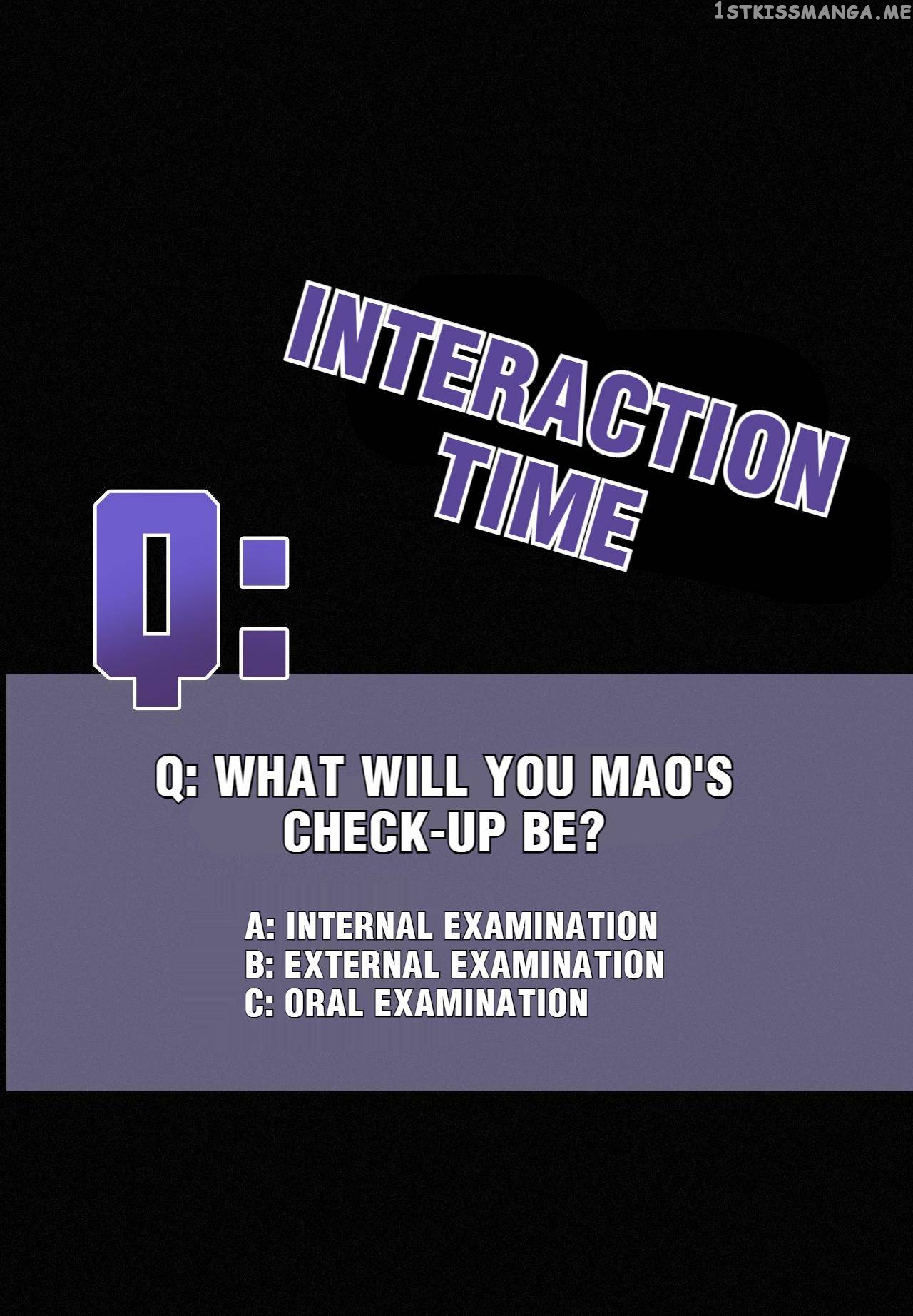 1STKISSMANGA.ME

INTERACTION TIME

Q:

Q: WHAT WILL YOU MAO'S CHECK-UP BE?

A: INTERNAL EXAMINATION
B: EXTERNAL EXAMINATION
C: ORAL EXAMINATION